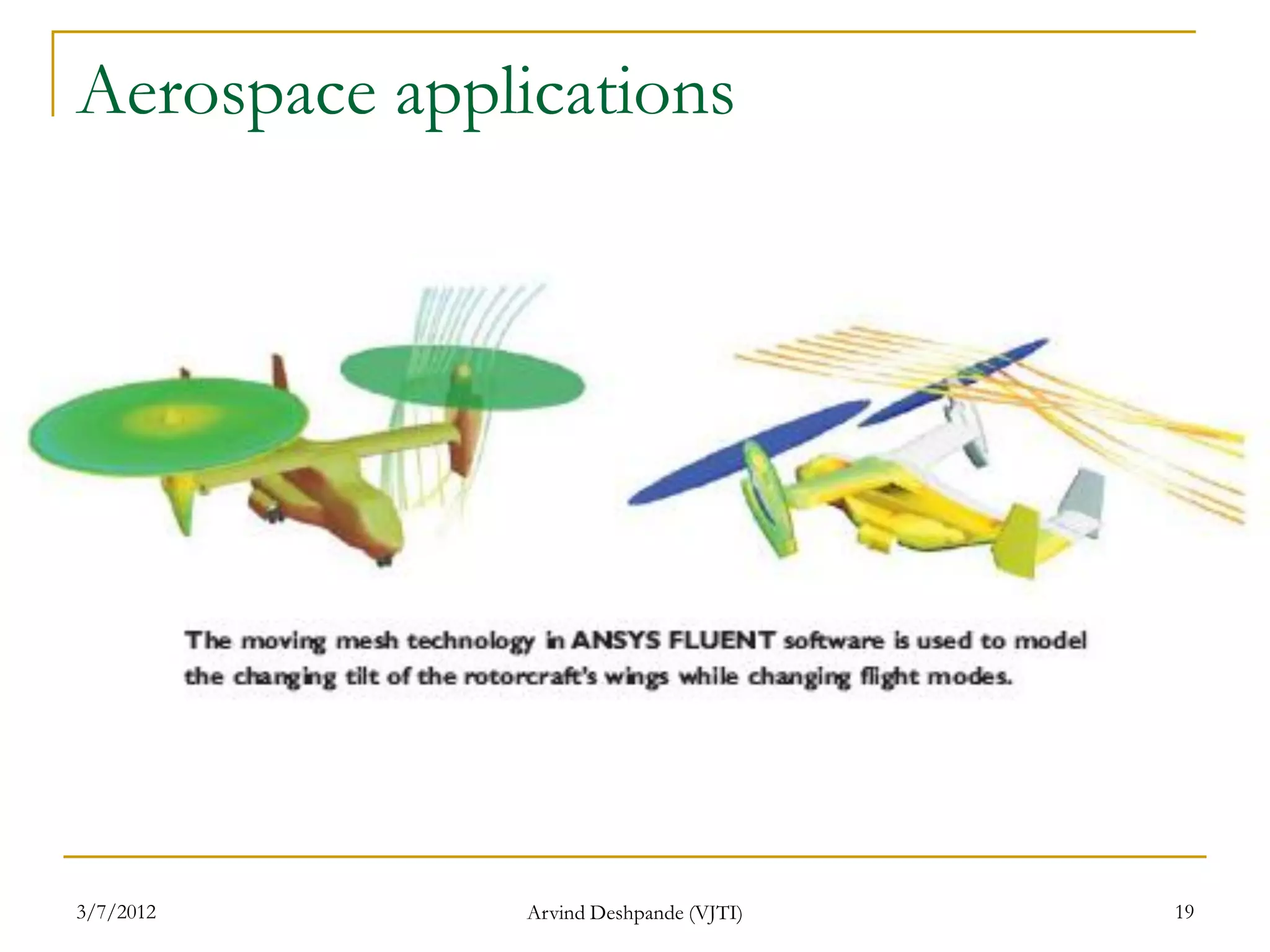 Aerospace applications

The moving mesh technology in ANSYS FLUENT software is used to model the changing tilt of the rotorcraft's wings while changing flight modes.

3/7/2012

Arvind Deshpande (VJTI)

19